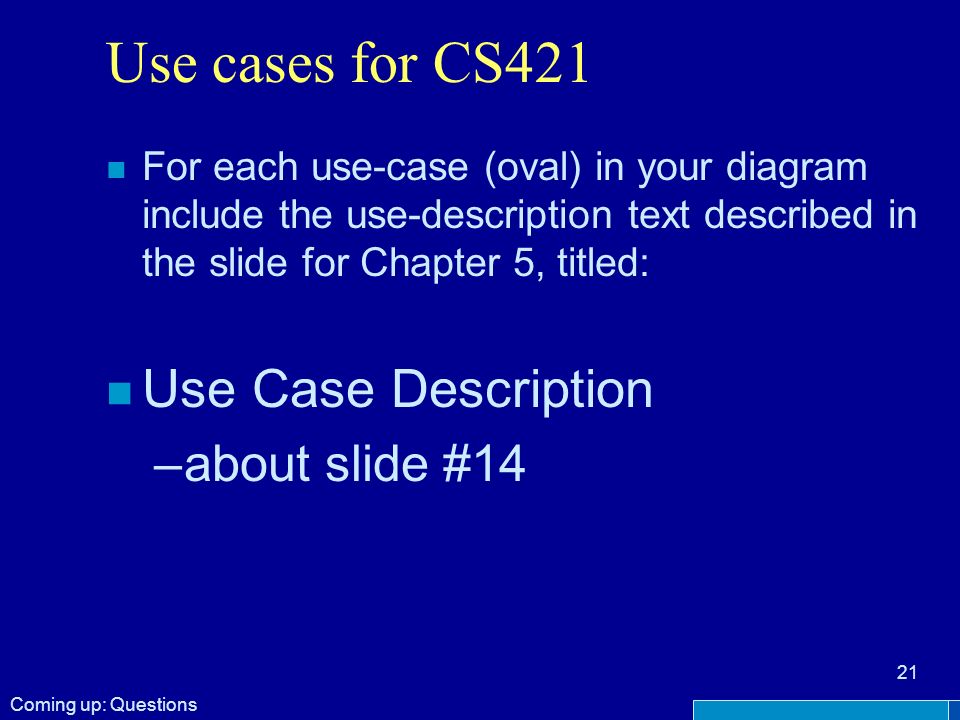 Use cases for CS421

For each use-case (oval) in your diagram include the use-description text described in the slide for Chapter 5, titled:

Use Case Description

–about slide #14

21

Coming up: Questions